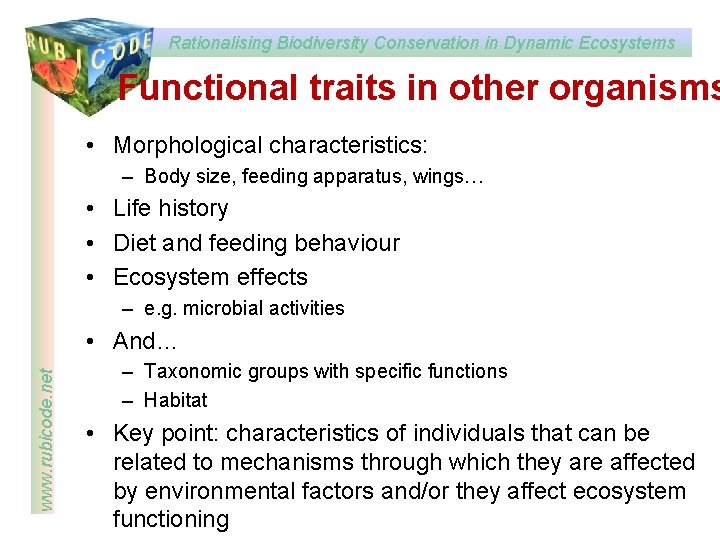 RUBICODE

Rationalising Biodiversity Conservation in Dynamic Ecosystems

Functional traits in other organisms

• Morphological characteristics:
– Body size, feeding apparatus, wings…
• Life history
• Diet and feeding behaviour
• Ecosystem effects
– e.g. microbial activities
• And…
– Taxonomic groups with specific functions
– Habitat
• Key point: characteristics of individuals that can be related to mechanisms through which they are affected by environmental factors and/or they affect ecosystem functioning

www.rubicode.net